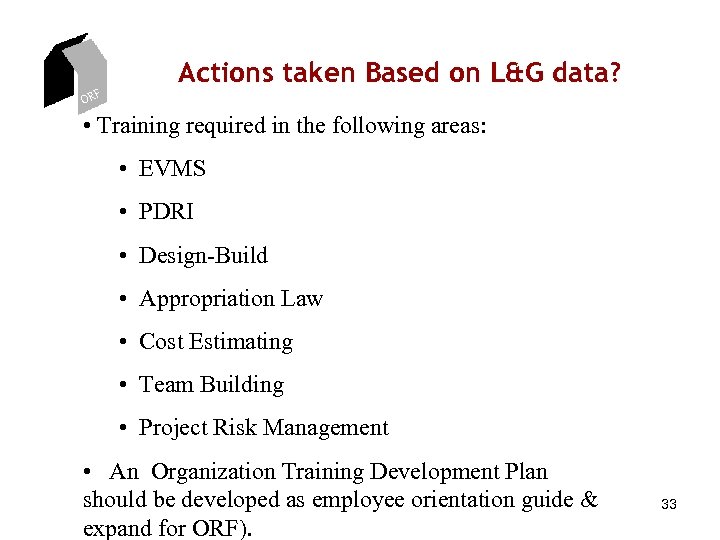 ORF

Actions taken Based on L&G data?

• Training required in the following areas:

• EVMS

• PDRI

• Design-Build

• Appropriation Law

• Cost Estimating

• Team Building

• Project Risk Management

• An Organization Training Development Plan should be developed as employee orientation guide & expand for ORF).

33